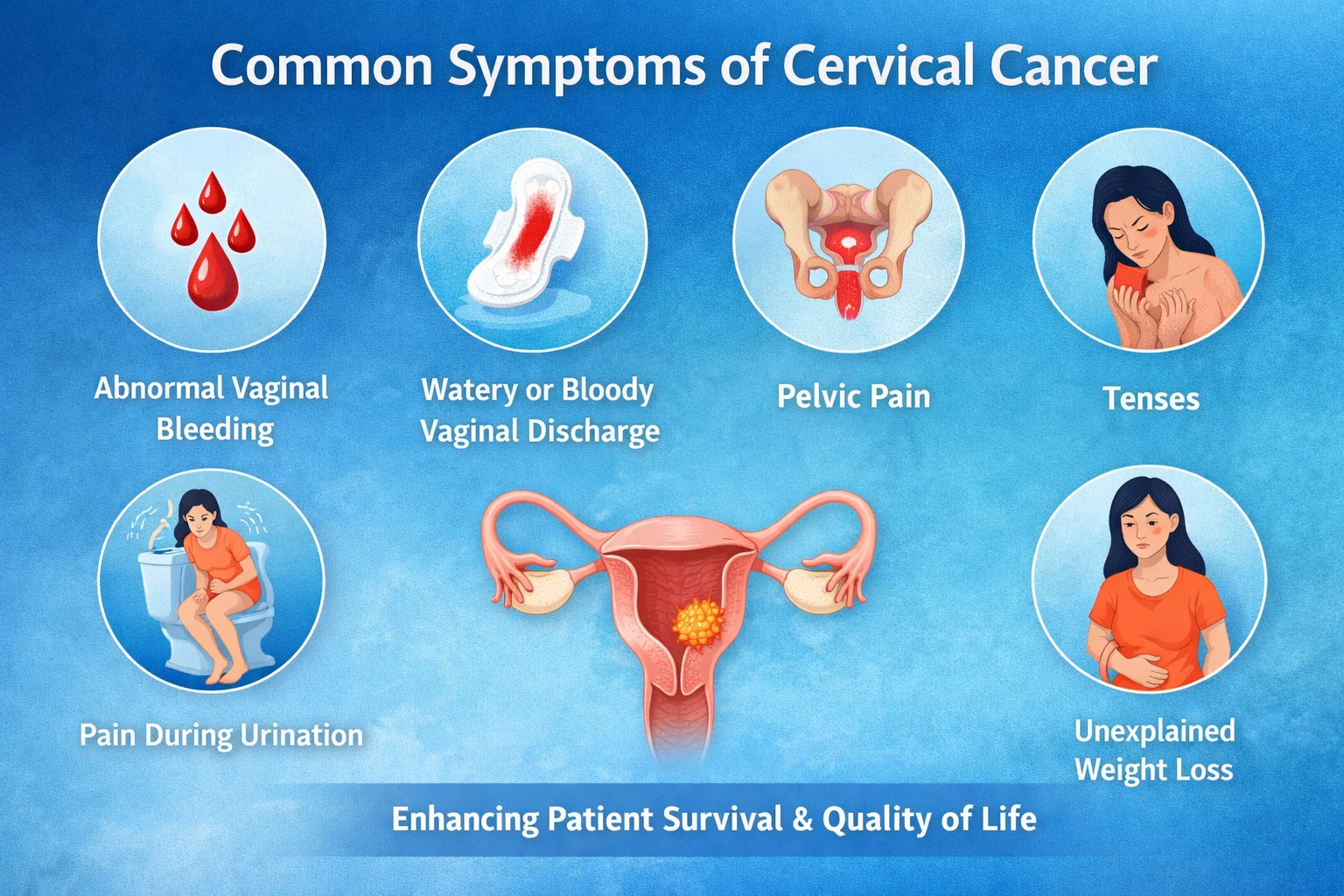 Common Symptoms of Cervical Cancer

Abnormal Vaginal Bleeding

Watery or Bloody Vaginal Discharge

Pelvic Pain

Tenses

Pain During Urination

Unexplained Weight Loss

Enhancing Patient Survival & Quality of Life